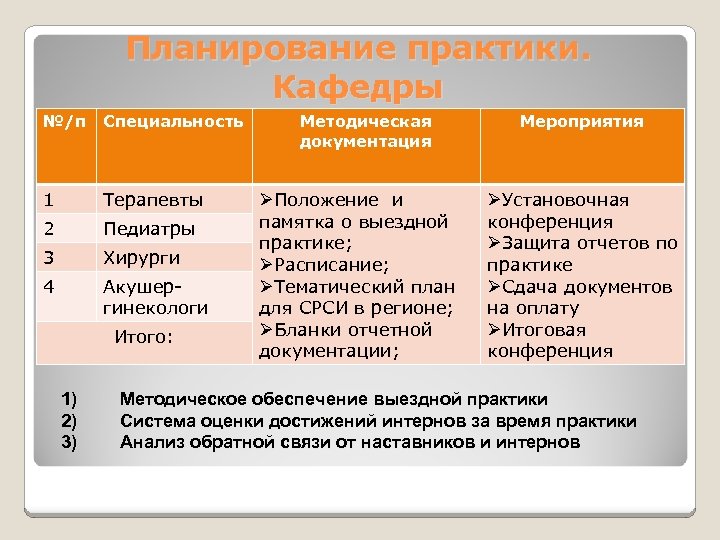 Планирование практики. Кафедры

| №/п | Специальность | Методическая документация | Мероприятия |
|---|---|---|---|
| 1 | Терапевты | ➢Положение и памятка о выездной практике; ➢Расписание; ➢Тематический план для СРСИ в регионе; ➢Бланки отчетной документации; | ➢Установочная конференция ➢Защита отчетов по практике ➢Сдача документов на оплату ➢Итоговая конференция |
| 2 | Педиатры | | |
| 3 | Хирурги | | |
| 4 | Акушер-гинекологи | | |
| Итого: | | | |

1) Методическое обеспечение выездной практики
2) Система оценки достижений интернов за время практики
3) Анализ обратной связи от наставников и интернов